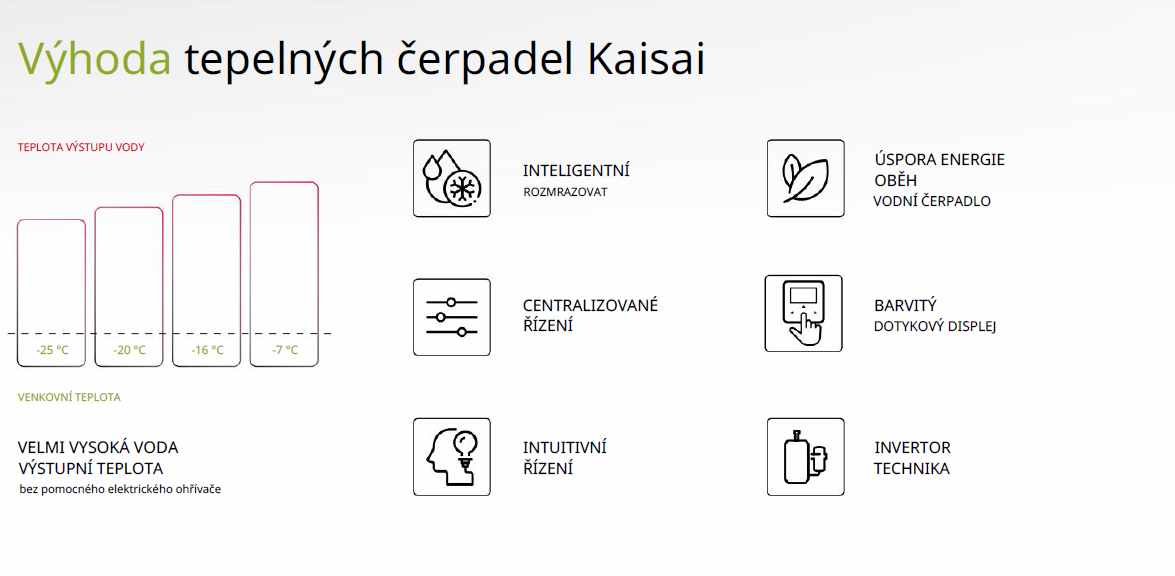 Výhoda tepelných čerpadel Kaisai

TEPLOTA VÝSTUPU VODY

-25 °C
-20 °C
-16 °C
-7 °C

VENKOVNÍ TEPLOTA

VELMI VYSOKÁ VODA VÝSTUPNÍ TEPLOTA
bez pomocného elektrického ohřívače

INTELIGENTNÍ
ROZMRAZOVAT

CENTRALIZOVANÉ ŘÍZENÍ

INTUITIVNÍ ŘÍZENÍ

ÚSPORA ENERGIE OBĚH
VODNÍ ČERPADLO

BARVITÝ
DOTYKOVÝ DISPLEJ

INVERTOR TECHNIKA